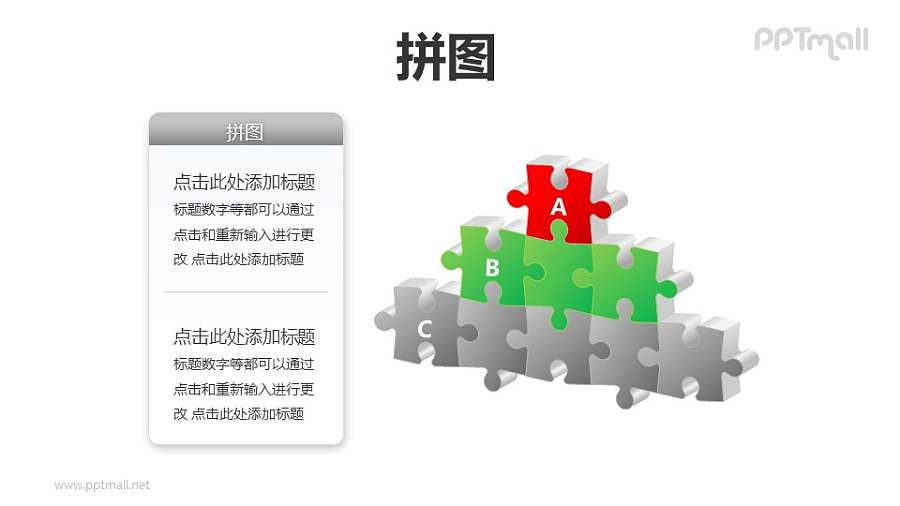 拼图

PPTmall

拼图

点击此处添加标题
标题数字等都可以通过点击和重新输入进行更改 点击此处添加标题

点击此处添加标题
标题数字等都可以通过点击和重新输入进行更改 点击此处添加标题

A

B

C

www.pptmall.net